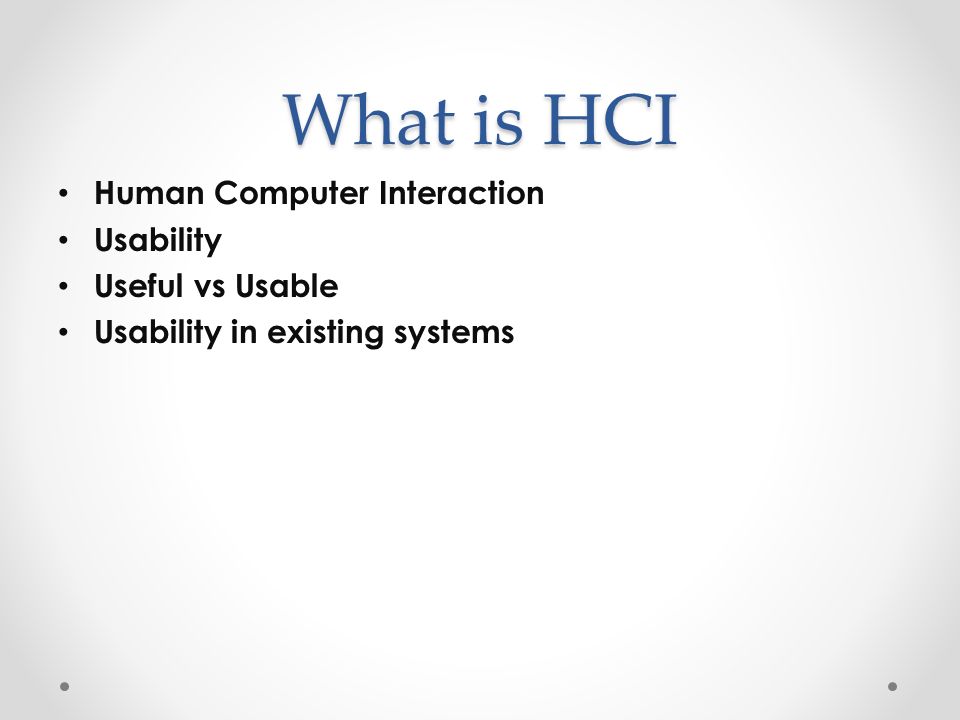 What is HCI

• Human Computer Interaction
• Usability
• Useful vs Usable
• Usability in existing systems